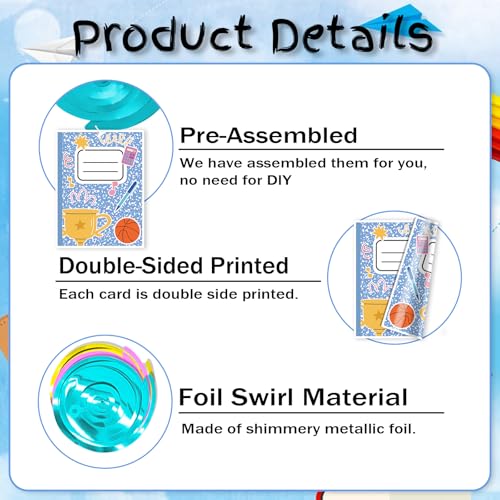 Product Details

Pre-Assembled

We have assembled them for you, no need for DIY

Double-Sided Printed

Each card is double side printed.

Foil Swirl Material

Made of shimmery metallic foil.